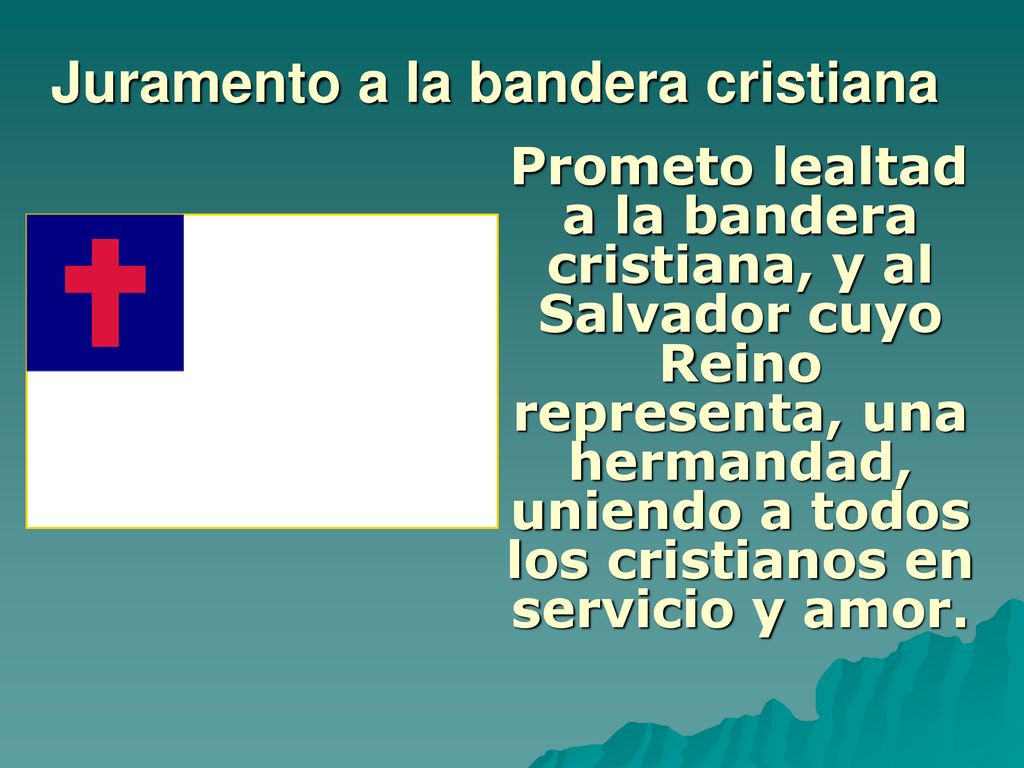 Juramento a la bandera cristiana

Prometo lealtad a la bandera cristiana, y al Salvador cuyo Reino representa, una hermandad, uniendo a todos los cristianos en servicio y amor.